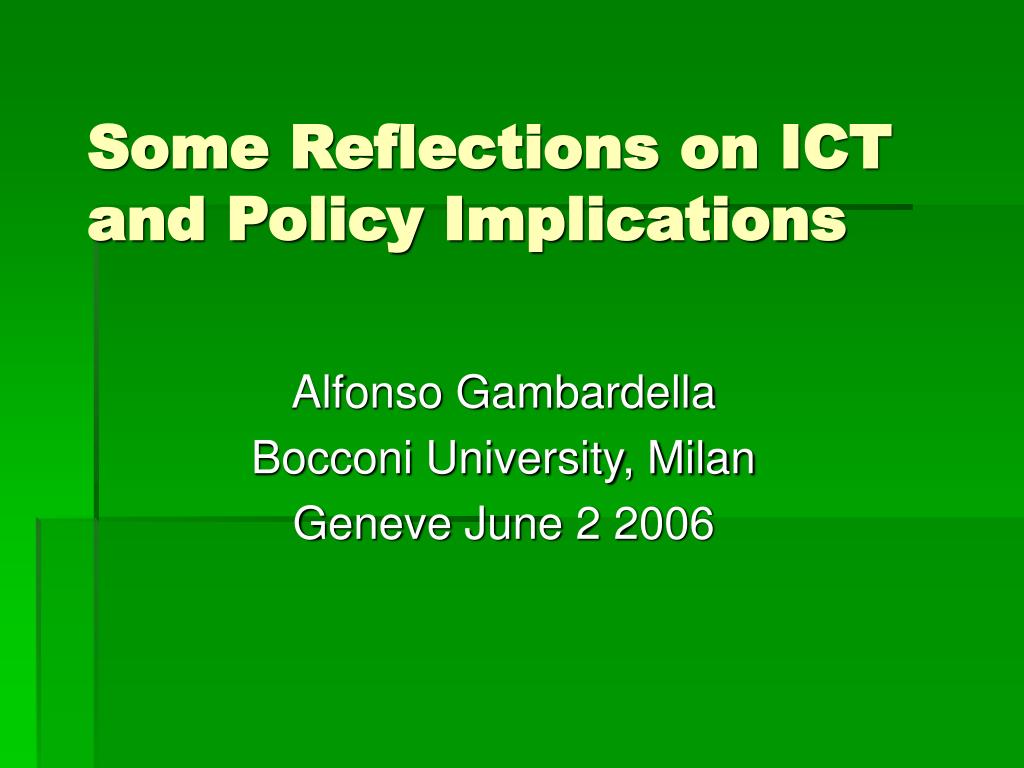 Some Reflections on ICT and Policy Implications

Alfonso Gambardella
Bocconi University, Milan
Geneve June 2 2006